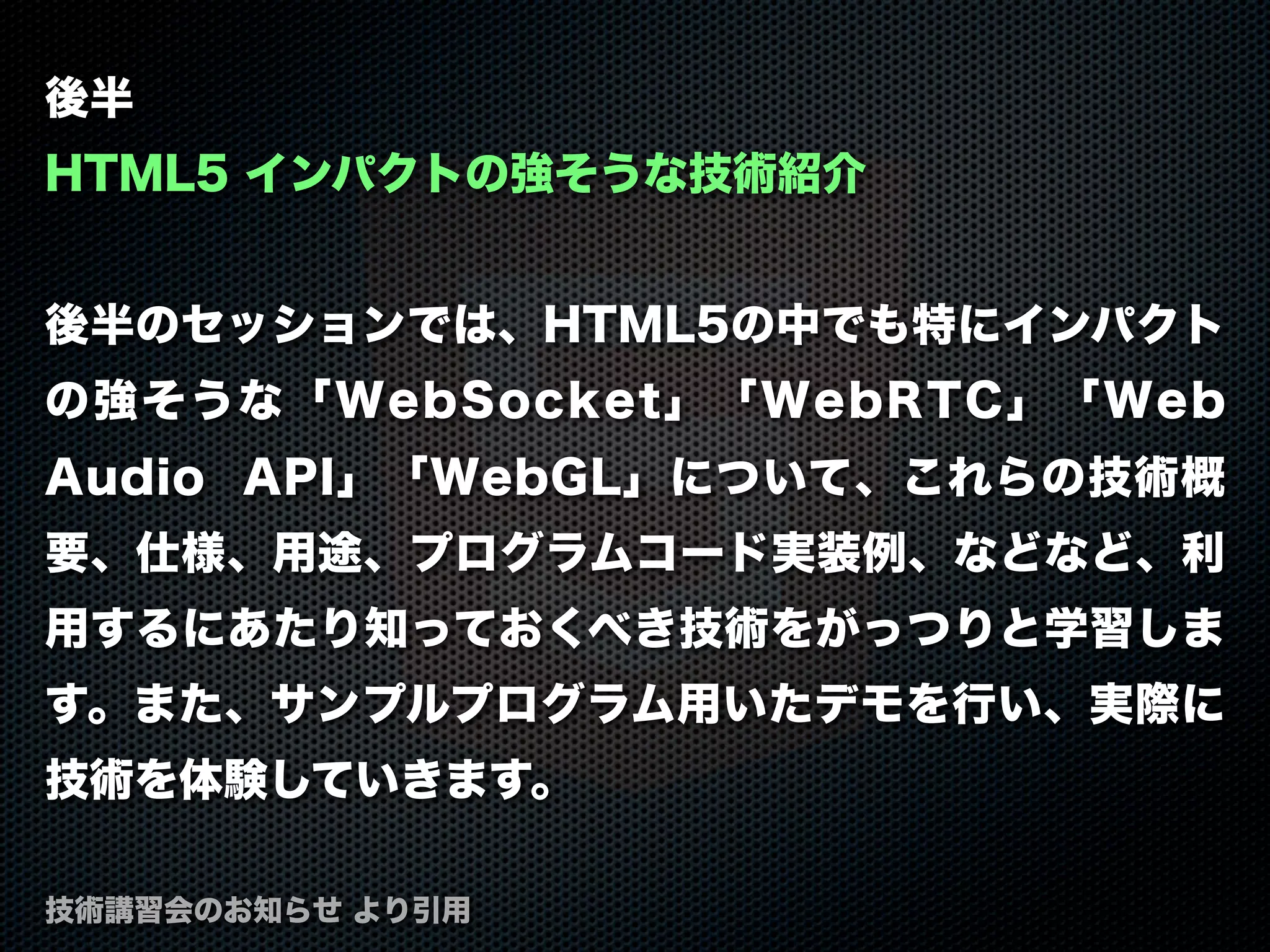 後半
HTML5 インパクトの強そうな技術紹介

後半のセッションでは、HTML5の中でも特にインパクトの強そうな「WebSocket」「WebRTC」「Web Audio API」「WebGL」について、これらの技術概要、仕様、用途、プログラムコード実装例、などなど、利用するにあたり知っておくべき技術をがっつりと学習します。また、サンプルプログラム用いたデモを行い、実際に技術を体験していきます。

技術講習会のお知らせ より引用